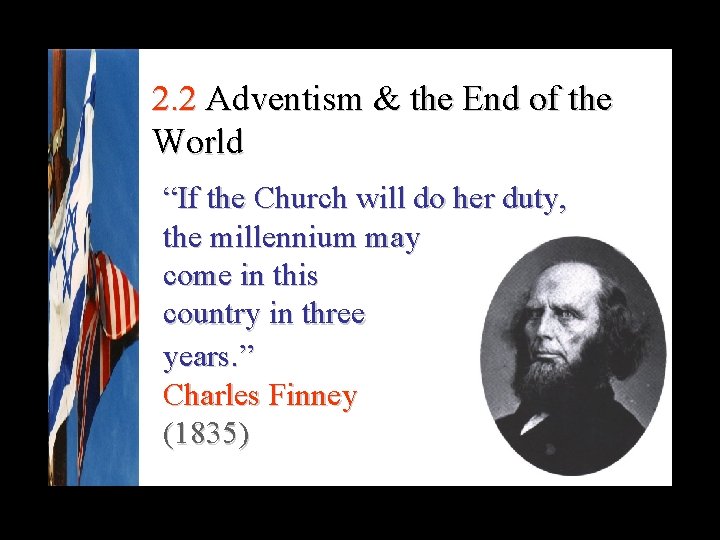 2.2 Adventism & the End of the World

“If the Church will do her duty, the millennium may come in this country in three years.”

Charles Finney (1835)